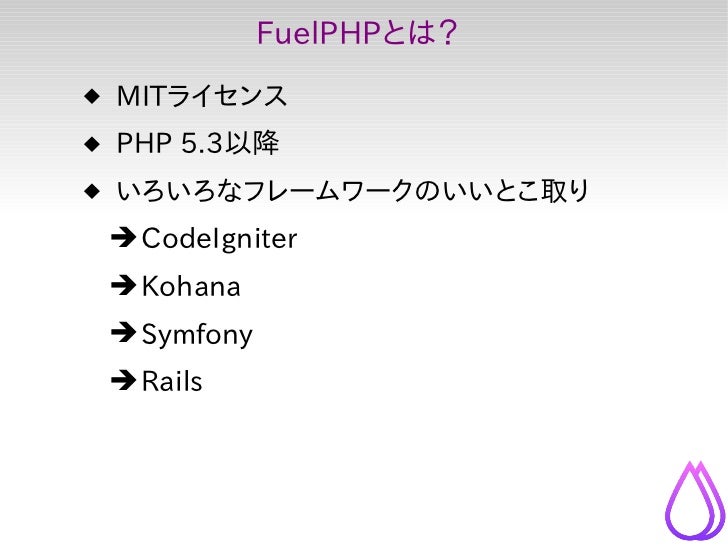 FuelPHPとは？

◆ MITライセンス

◆ PHP 5.3以降

◆ いろいろなフレームワークのいいとこ取り

➔ CodeIgniter

➔ Kohana

➔ Symfony

➔ Rails